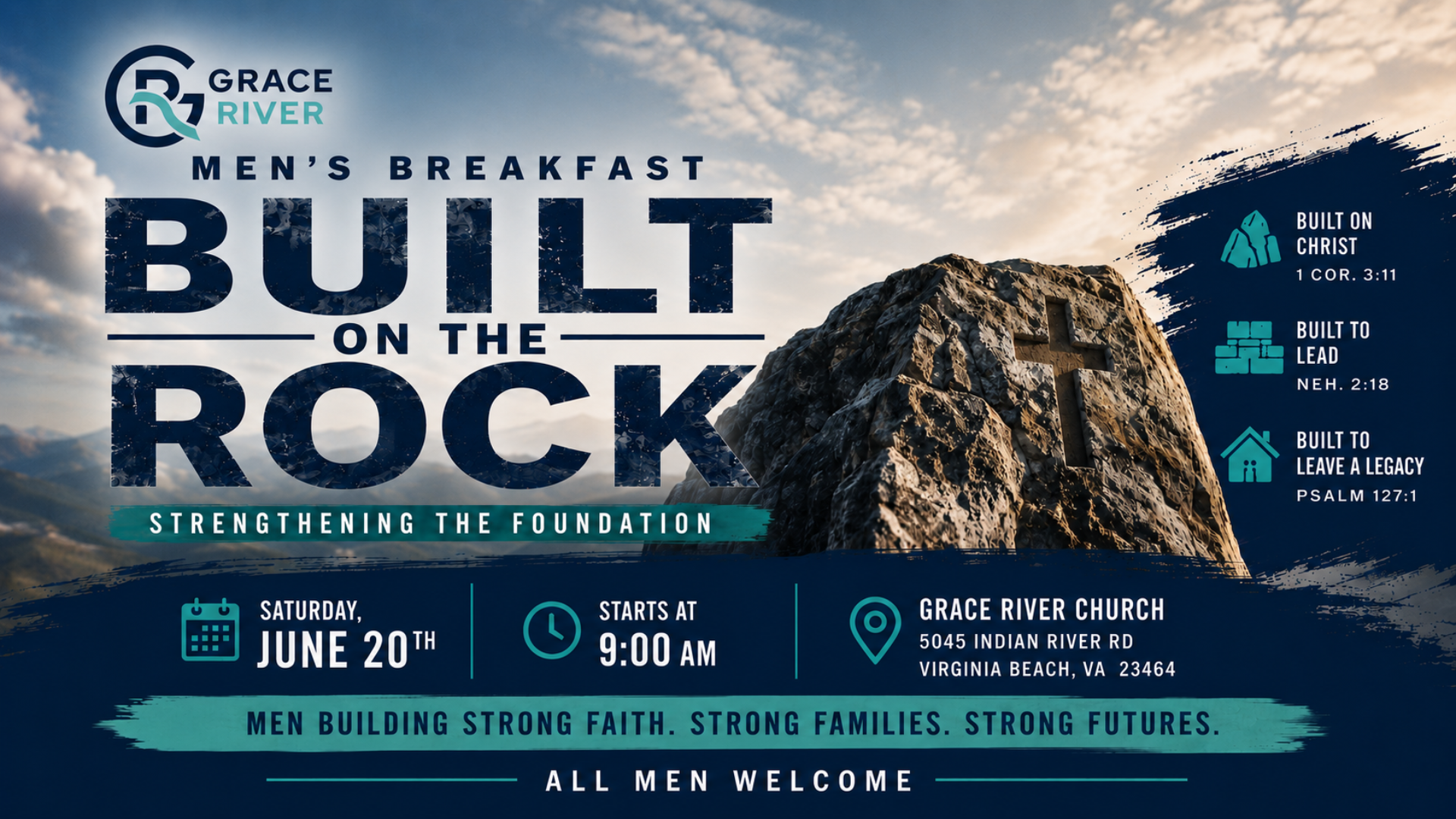 GRACE RIVER

MEN'S BREAKFAST

BUILT ON THE ROCK

STRENGTHENING THE FOUNDATION

BUILT ON CHRIST
1 COR. 3:11

BUILT TO LEAD
NEH. 2:18

BUILT TO LEAVE A LEGACY
PSALM 127:1

SATURDAY, JUNE 20TH

STARTS AT 9:00 AM

GRACE RIVER CHURCH
5045 INDIAN RIVER RD
VIRGINIA BEACH, VA 23464

MEN BUILDING STRONG FAITH. STRONG FAMILIES. STRONG FUTURES.

ALL MEN WELCOME